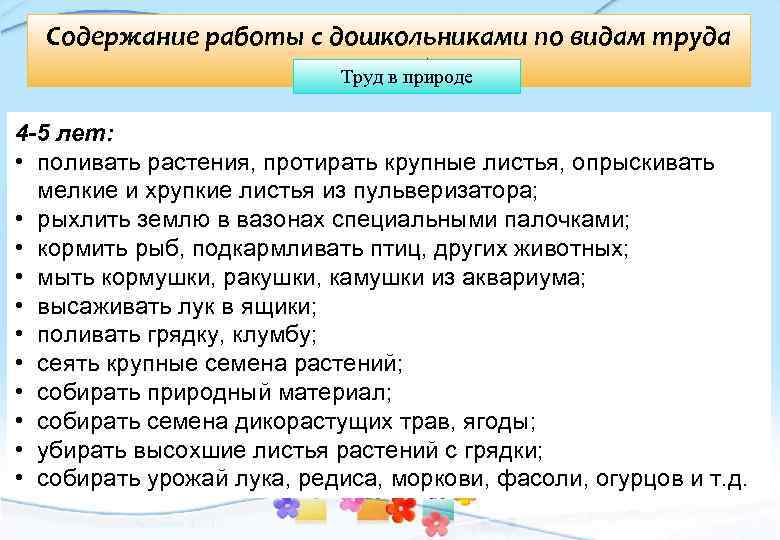 Содержание работы с дошкольниками по видам труда

Труд в природе

4-5 лет:
• поливать растения, протирать крупные листья, опрыскивать мелкие и хрупкие листья из пульверизатора;
• рыхлить землю в вазонах специальными палочками;
• кормить рыб, подкармливать птиц, других животных;
• мыть кормушки, ракушки, камушки из аквариума;
• высаживать лук в ящики;
• поливать грядку, клумбу;
• сеять крупные семена растений;
• собирать природный материал;
• собирать семена дикорастущих трав, ягоды;
• убирать высохшие листья растений с грядки;
• собирать урожай лука, редиса, моркови, фасоли, огурцов и т.д.